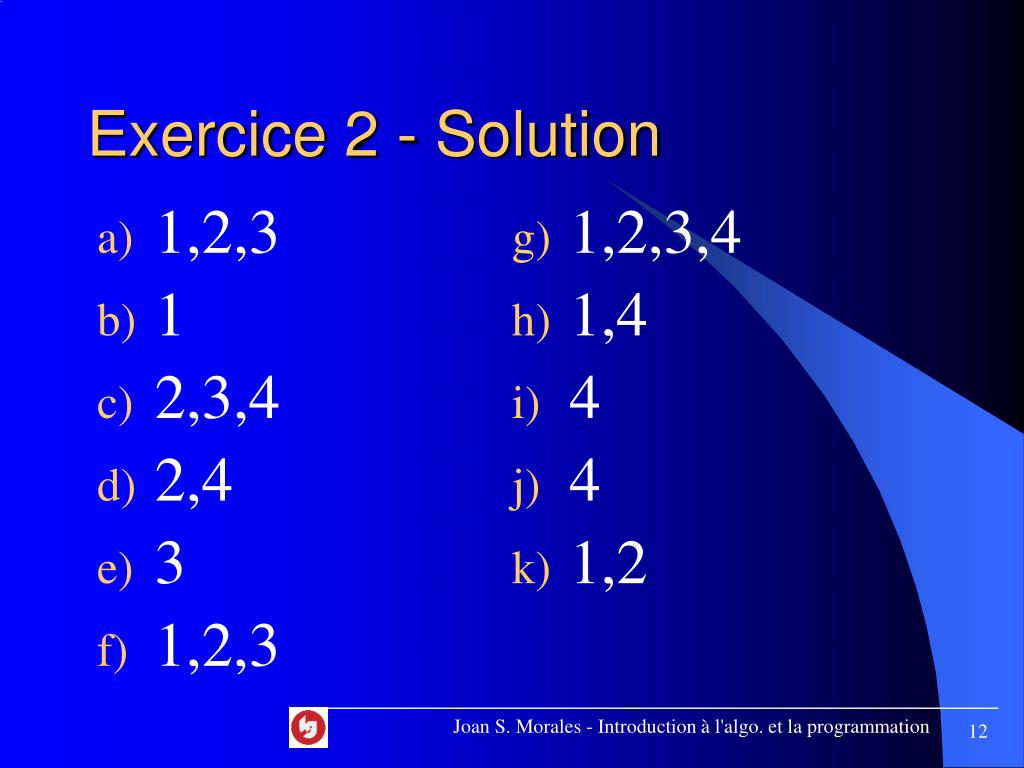 Exercice 2 - Solution

a) 1,2,3
b) 1
c) 2,3,4
d) 2,4
e) 3
f) 1,2,3

g) 1,2,3,4
h) 1,4
i) 4
j) 4
k) 1,2

Joan S. Morales - Introduction à l'algo. et la programmation 12